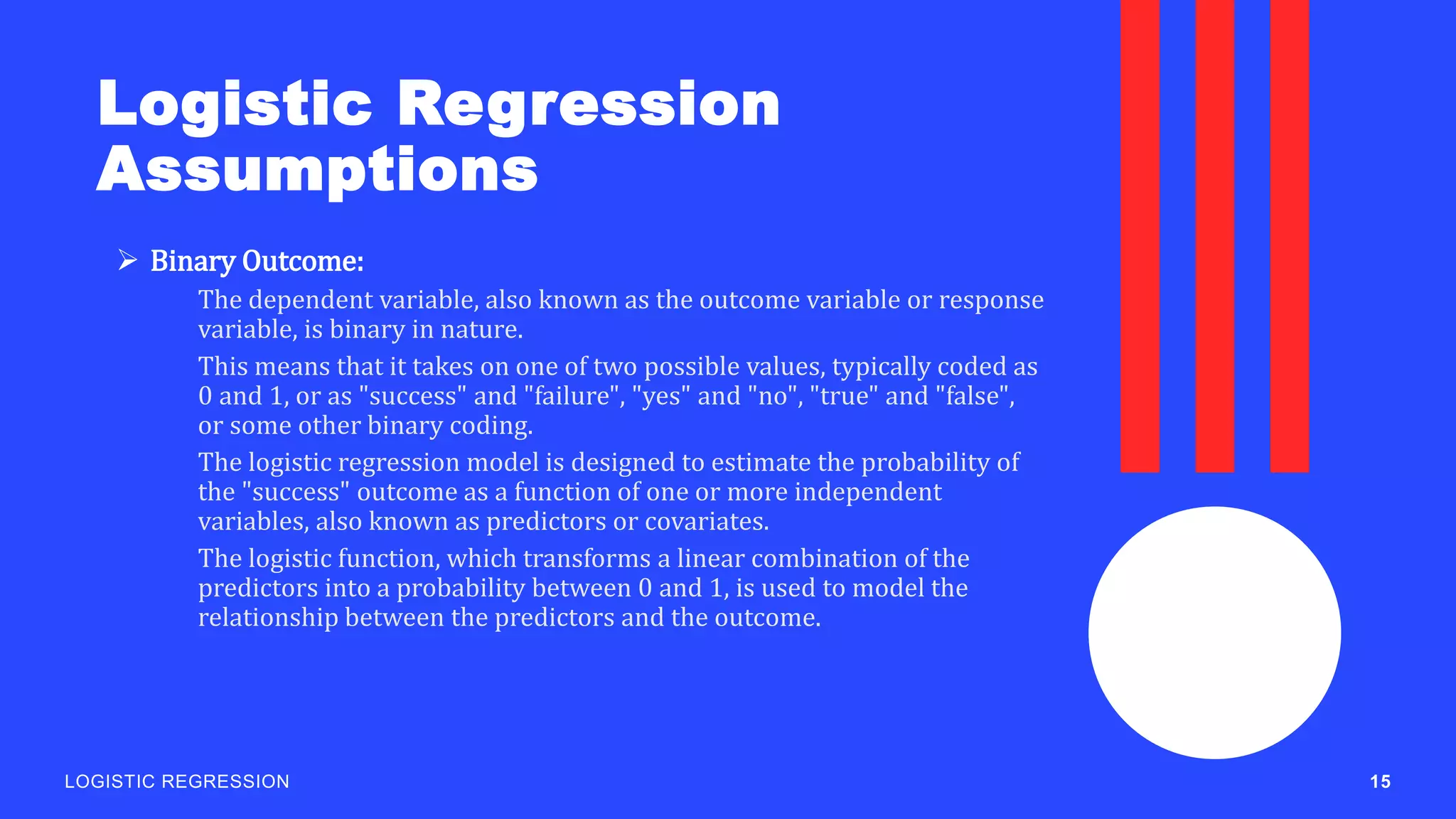 Logistic Regression Assumptions

➢ Binary Outcome:

The dependent variable, also known as the outcome variable or response variable, is binary in nature.

This means that it takes on one of two possible values, typically coded as 0 and 1, or as "success" and "failure", "yes" and "no", "true" and "false", or some other binary coding.

The logistic regression model is designed to estimate the probability of the "success" outcome as a function of one or more independent variables, also known as predictors or covariates.

The logistic function, which transforms a linear combination of the predictors into a probability between 0 and 1, is used to model the relationship between the predictors and the outcome.

LOGISTIC REGRESSION

15